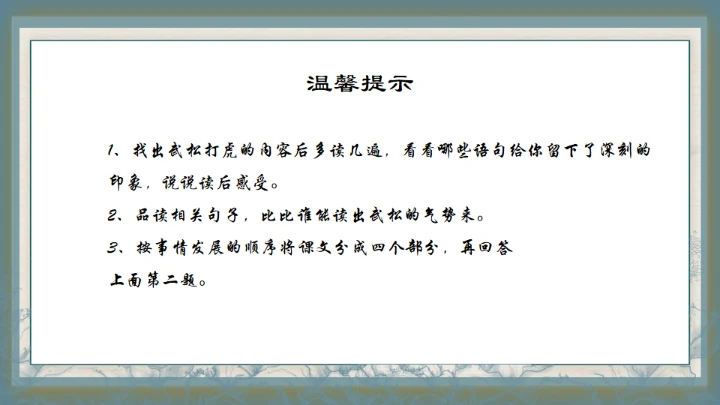 温馨提示

1、找出武松打虎的内容后多读几遍，看看哪些语句给你留下了深刻的印象，说说读后感受。

2、品读相关句子，比比谁能读出武松的气势来。

3、按事情发展的顺序将课文分成四个部分，再回答上面第二题。